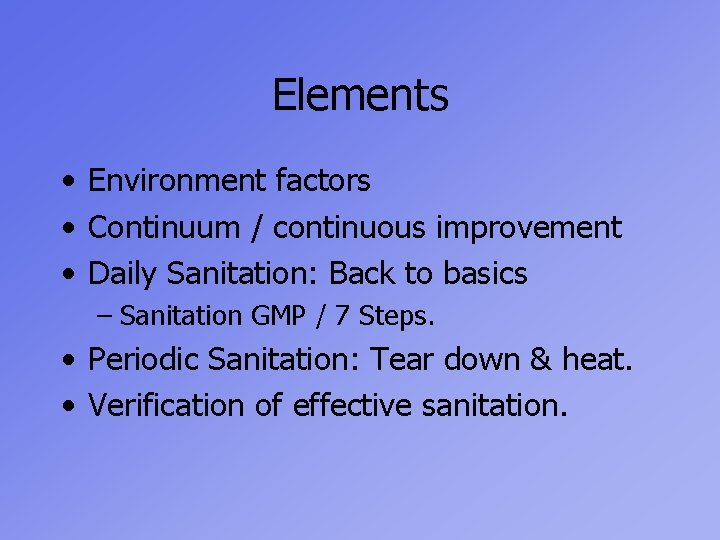 Elements

• Environment factors
• Continuum / continuous improvement
• Daily Sanitation: Back to basics
– Sanitation GMP / 7 Steps.
• Periodic Sanitation: Tear down & heat.
• Verification of effective sanitation.